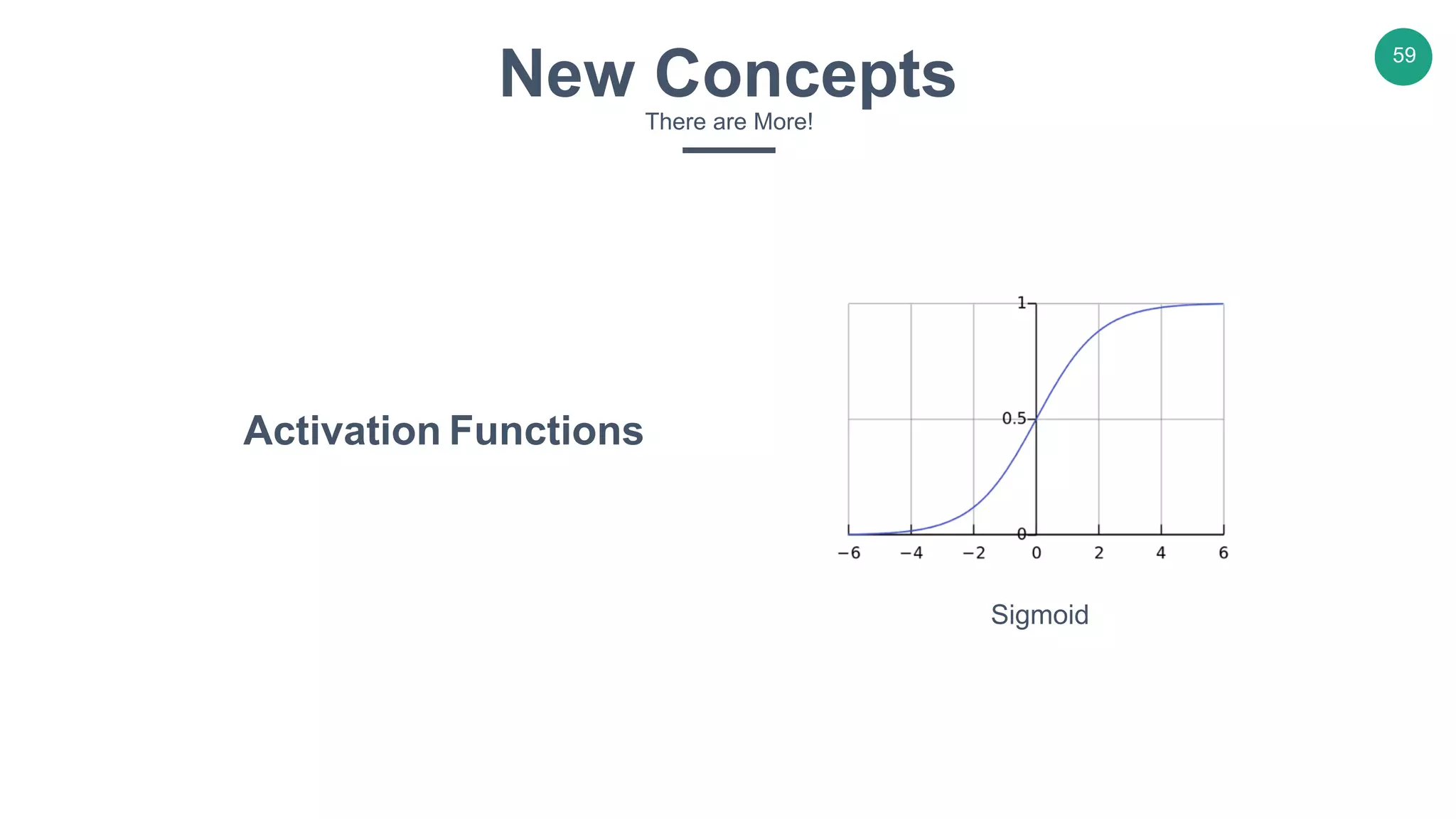 New Concepts

There are More!

59

Activation Functions

1
0.5
0
−6 −4 −2 0 2 4 6

Sigmoid